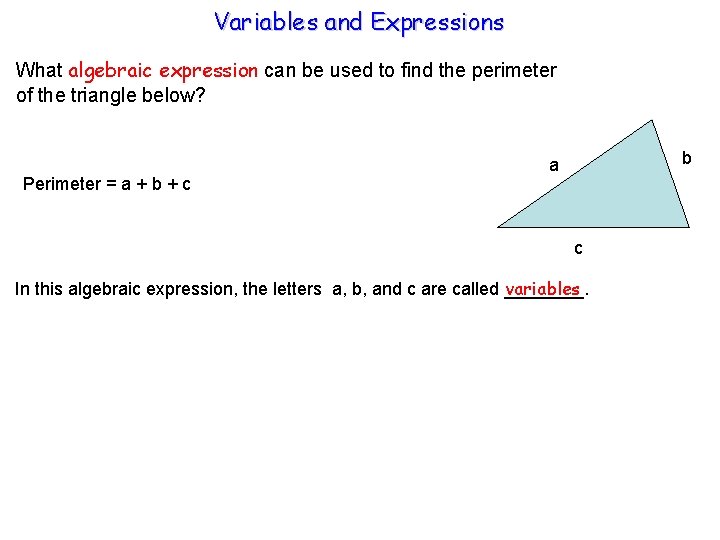 Variables and Expressions

What algebraic expression can be used to find the perimeter of the triangle below?

Perimeter = a + b + c

a

b

c

In this algebraic expression, the letters a, b, and c are called variables.